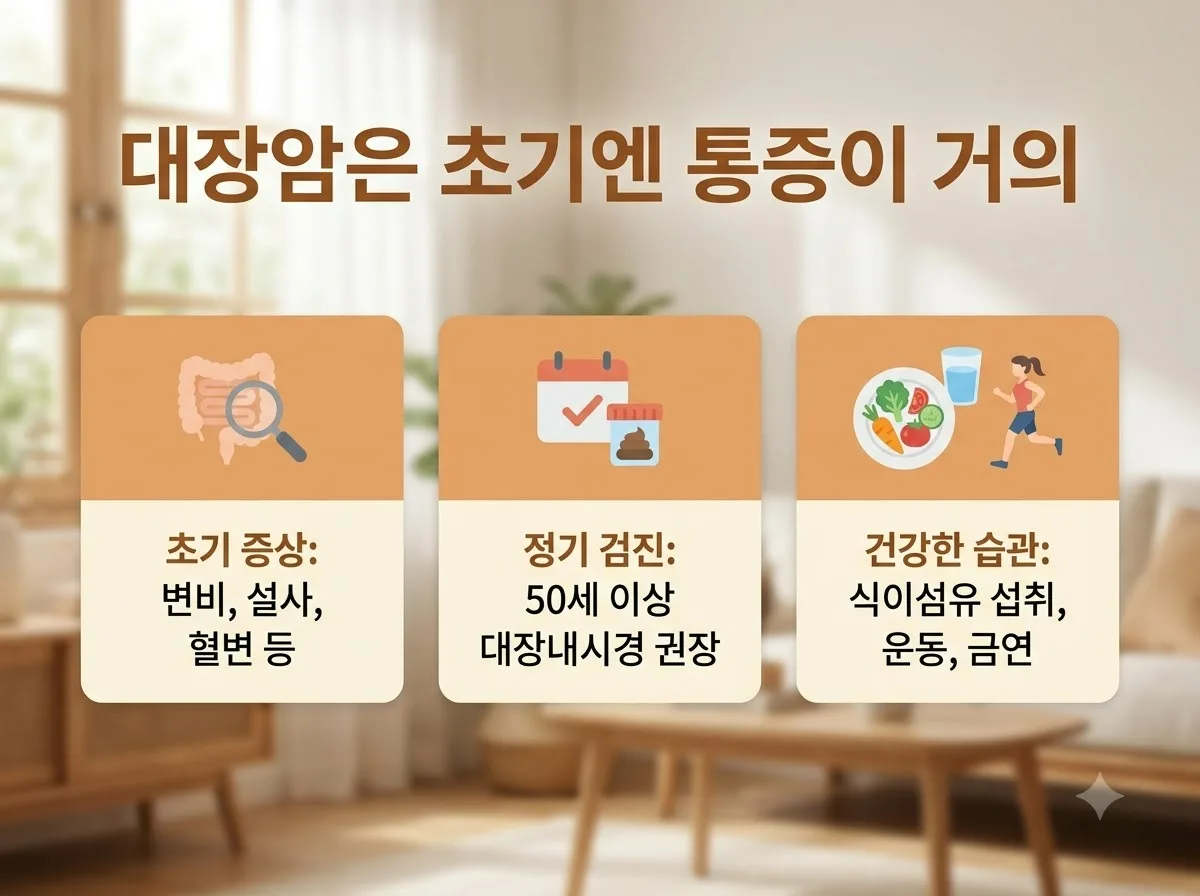 대장암은 초기엔 통증이 거의

초기 증상:
변비, 설사,
혈변 등

정기 검진:
50세 이상
대장내시경 권장

건강한 습관:
식이섬유 섭취,
운동, 금연